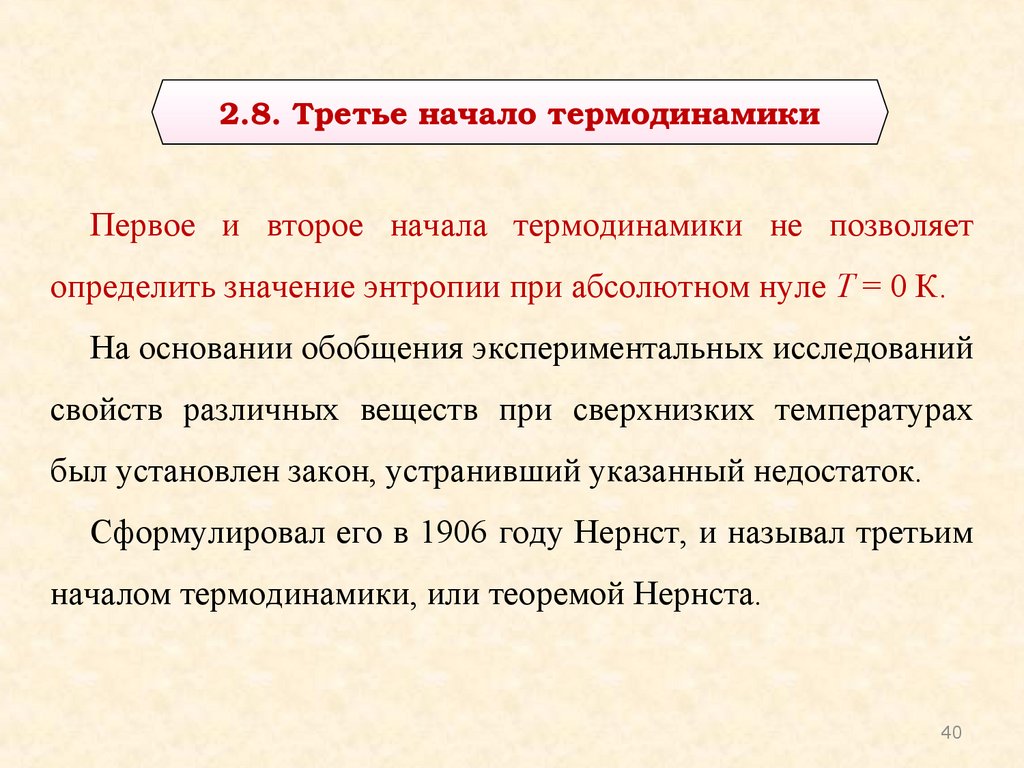 2.8. Третье начало термодинамики

Первое и второе начала термодинамики не позволяет определить значение энтропии при абсолютном нуле $T = 0$ К.

На основании обобщения экспериментальных исследований свойств различных веществ при сверхнизких температурах был установлен закон, устранивший указанный недостаток.

Сформулировал его в 1906 году Нернст, и называл третьим началом термодинамики, или теоремой Нернста.

40